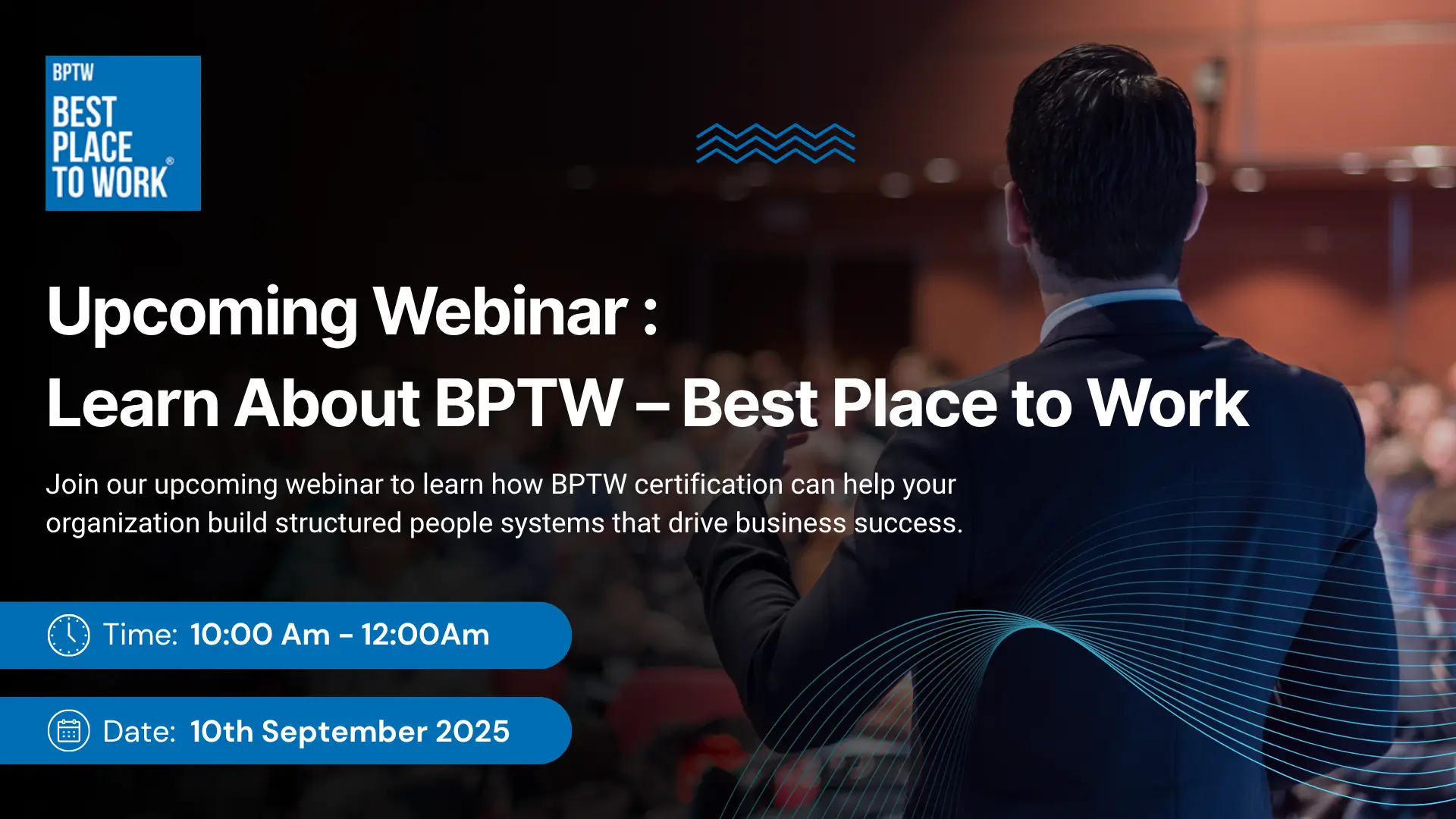 BPTW
BEST
PLACE
TO WORK®

Upcoming Webinar :
Learn About BPTW – Best Place to Work

Join our upcoming webinar to learn how BPTW certification can help your organization build structured people systems that drive business success.

Time: 10:00 Am - 12:00Am

Date: 10th September 2025